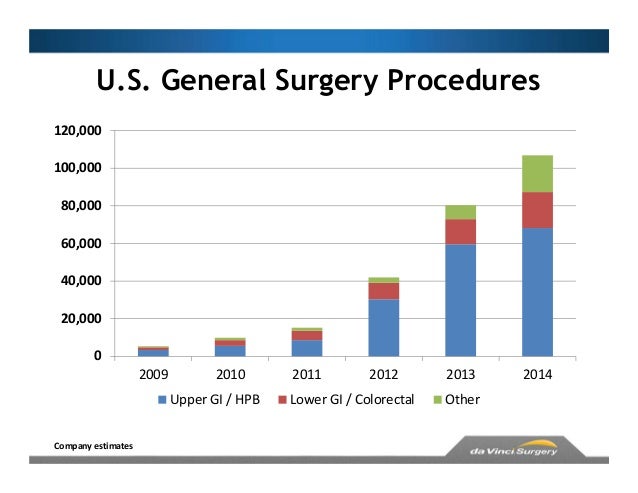 U.S. General Surgery Procedures

120,000
100,000
80,000
60,000
40,000
20,000
0

2009 2010 2011 2012 2013 2014

Upper GI / HPB Lower GI / Colorectal Other

Company estimates

da Vinci Surgery